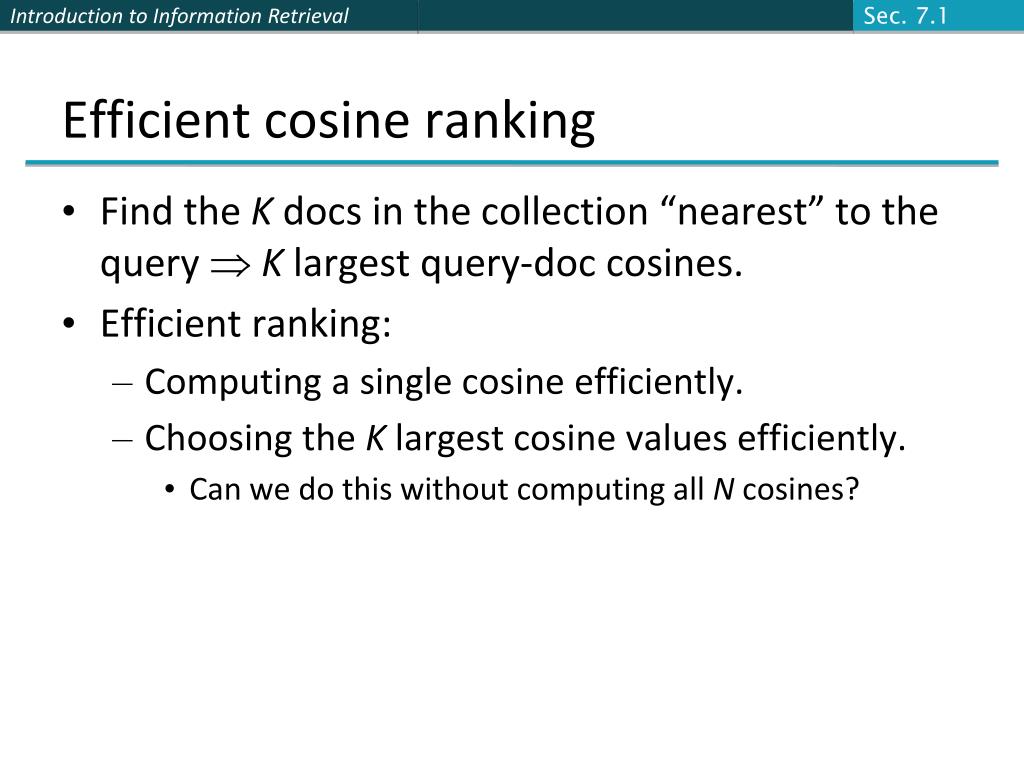 Introduction to Information Retrieval

Sec. 7.1

Efficient cosine ranking

• Find the $K$ docs in the collection “nearest” to the query $\Rightarrow$ $K$ largest query-doc cosines.
• Efficient ranking:
– Computing a single cosine efficiently.
– Choosing the $K$ largest cosine values efficiently.
• Can we do this without computing all $N$ cosines?